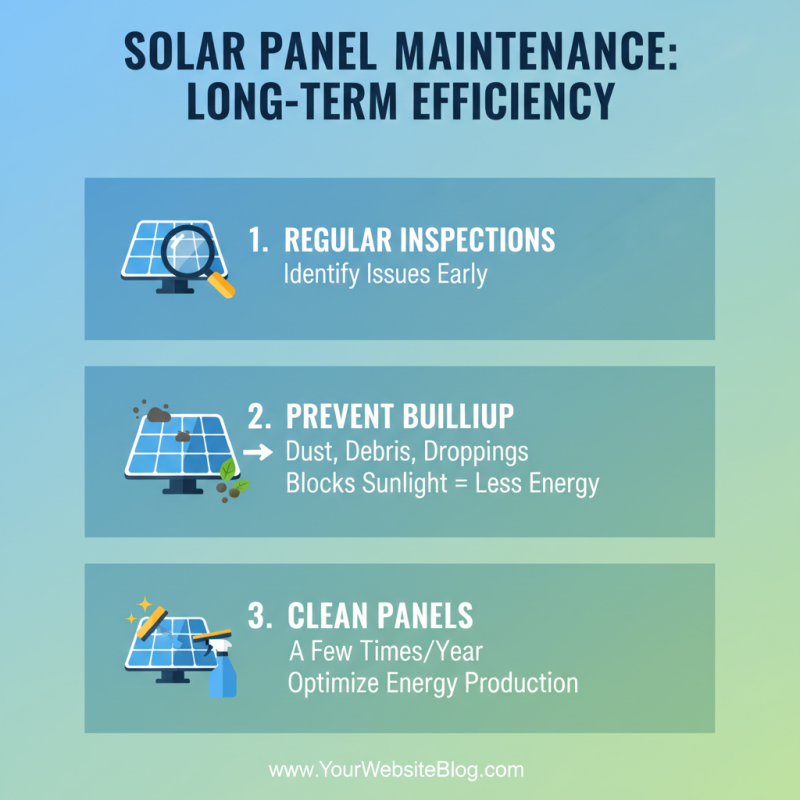 SOLAR PANEL MAINTENANCE: LONG-TERM EFFICIENCY

1. REGULAR INSPECTIONS
Identify Issues Early

2. PREVENT BUILLIUP
→ Dust, Debris, Droppings
Blocks Sunlight = Less Energy

3. CLEAN PANELS
A Few Times/Year
Optimize Energy Production

www.YourWebsiteBlog.com